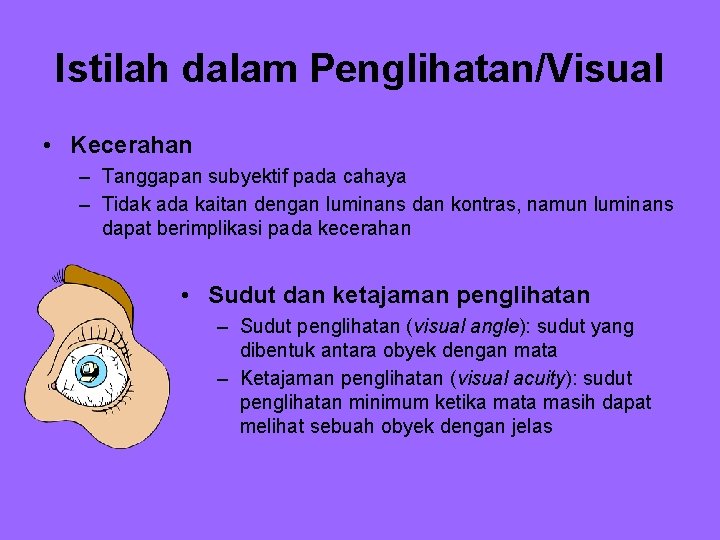 Istilah dalam Penglihatan/Visual

• Kecerahan
– Tanggapan subyektif pada cahaya
– Tidak ada kaitan dengan luminans dan kontras, namun luminans dapat berimplikasi pada kecerahan

• Sudut dan ketajaman penglihatan
– Sudut penglihatan (visual angle): sudut yang dibentuk antara obyek dengan mata
– Ketajaman penglihatan (visual acuity): sudut penglihatan minimum ketika mata masih dapat melihat sebuah obyek dengan jelas